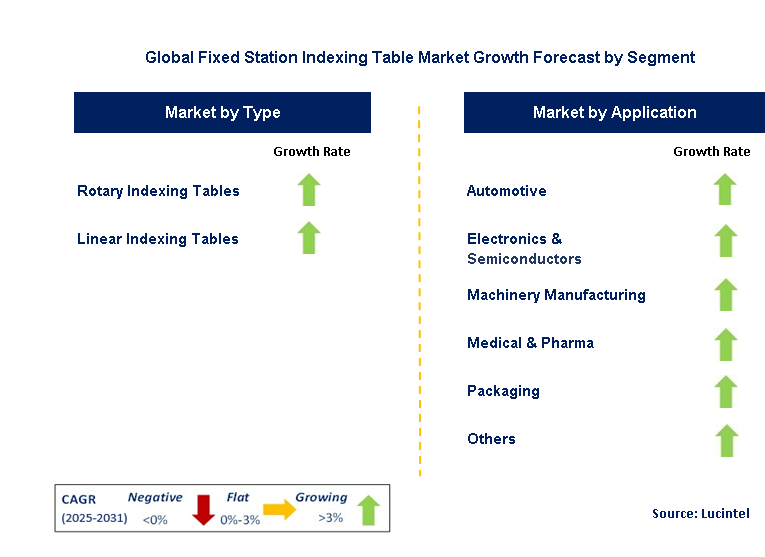 Global Fixed Station Indexing Table Market Growth Forecast by Segment

Market by Type

Growth Rate

Rotary Indexing Tables

Linear Indexing Tables

Market by Application

Growth Rate

Automotive

Electronics & Semiconductors

Machinery Manufacturing

Medical & Pharma

Packaging

Others

CAGR (2025-2031) Negative <0% Flat 0%-3% Growing >3%

Source: Lucintel